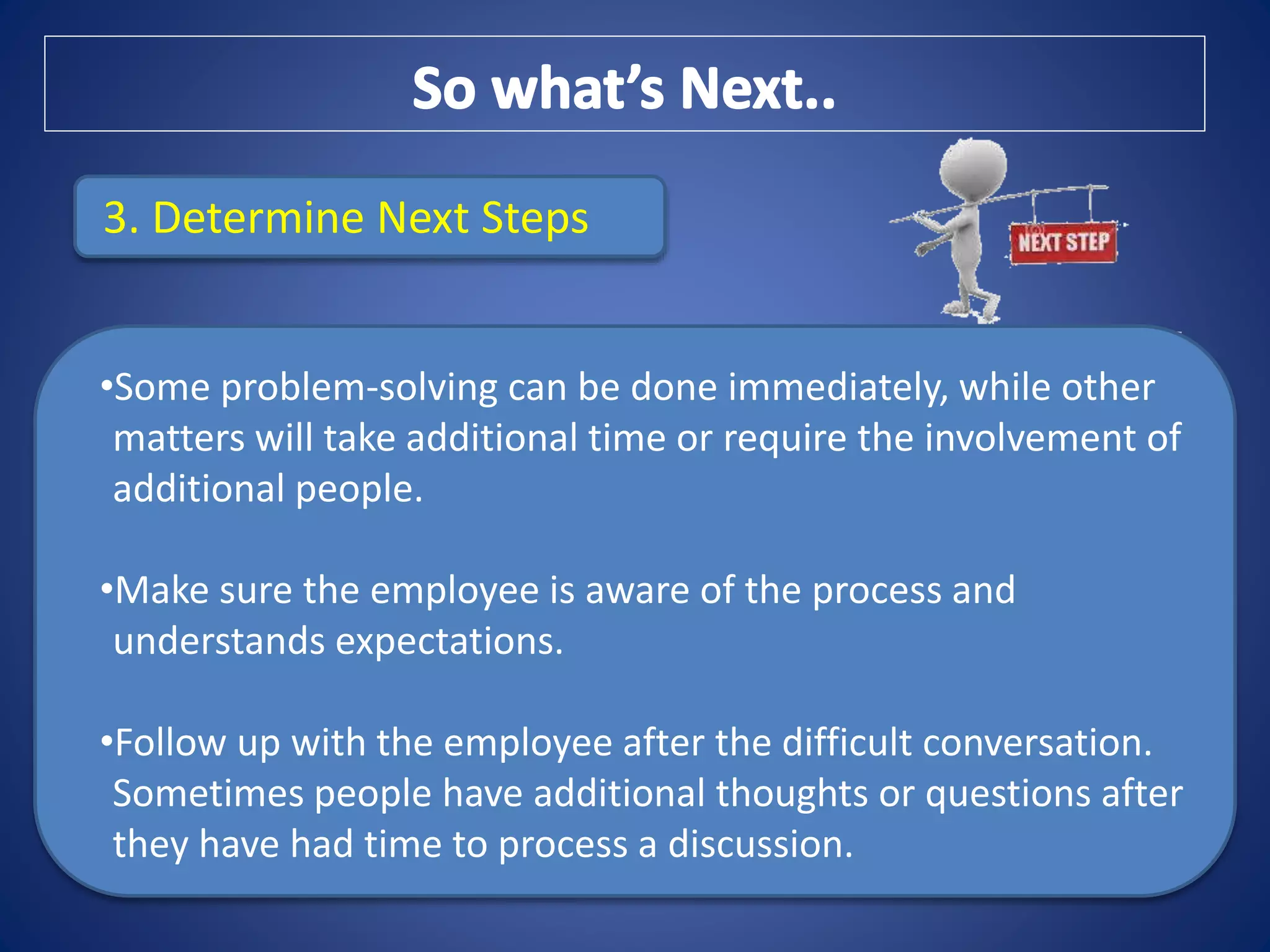 So what's Next..

3. Determine Next Steps

NEXT STEP

•Some problem-solving can be done immediately, while other matters will take additional time or require the involvement of additional people.

•Make sure the employee is aware of the process and understands expectations.

•Follow up with the employee after the difficult conversation. Sometimes people have additional thoughts or questions after they have had time to process a discussion.